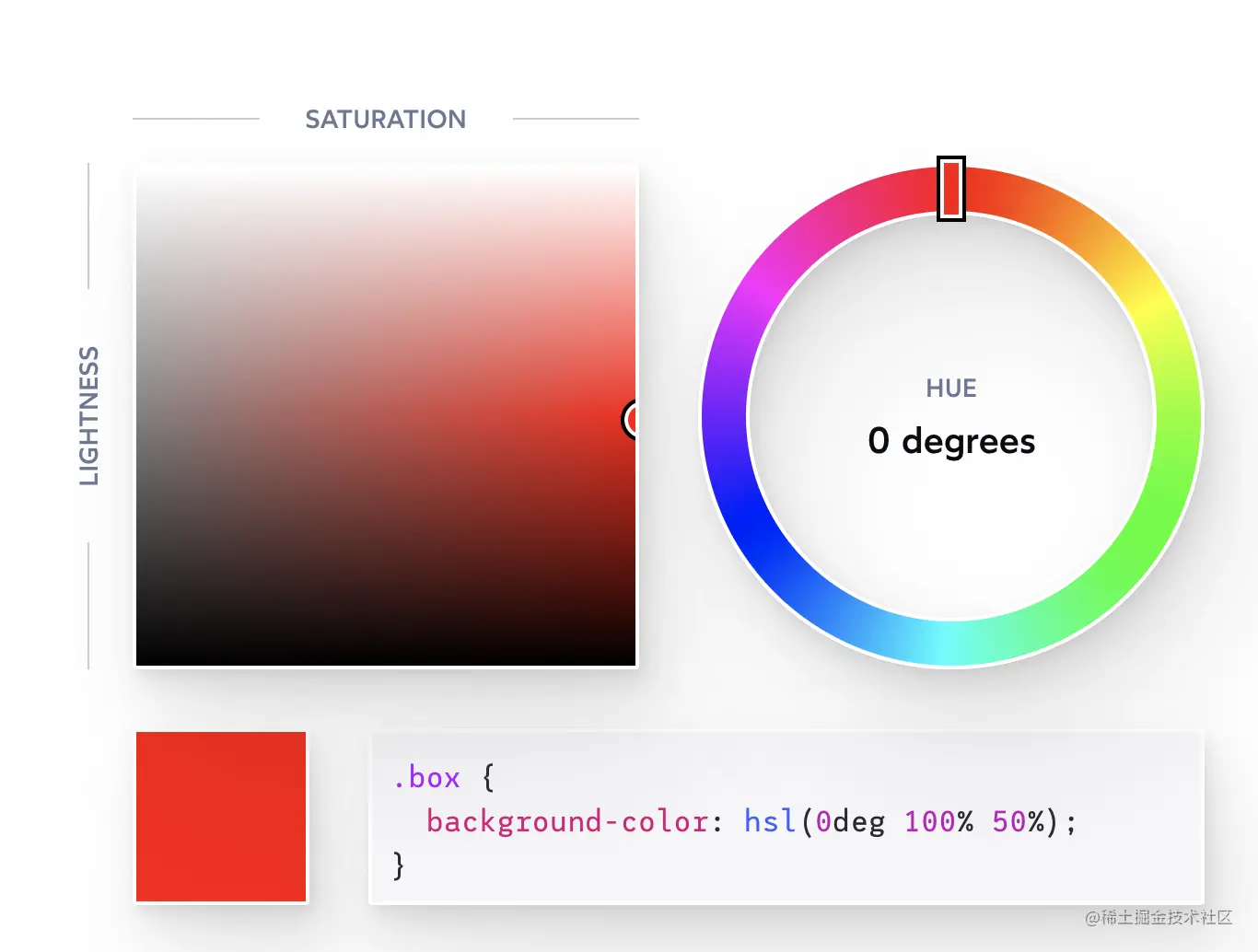 SATURATION

LIGHTNESS

HUE
0 degrees

.box {
  background-color: hsl(0deg 100% 50%);
}

@稀土掘金技术社区